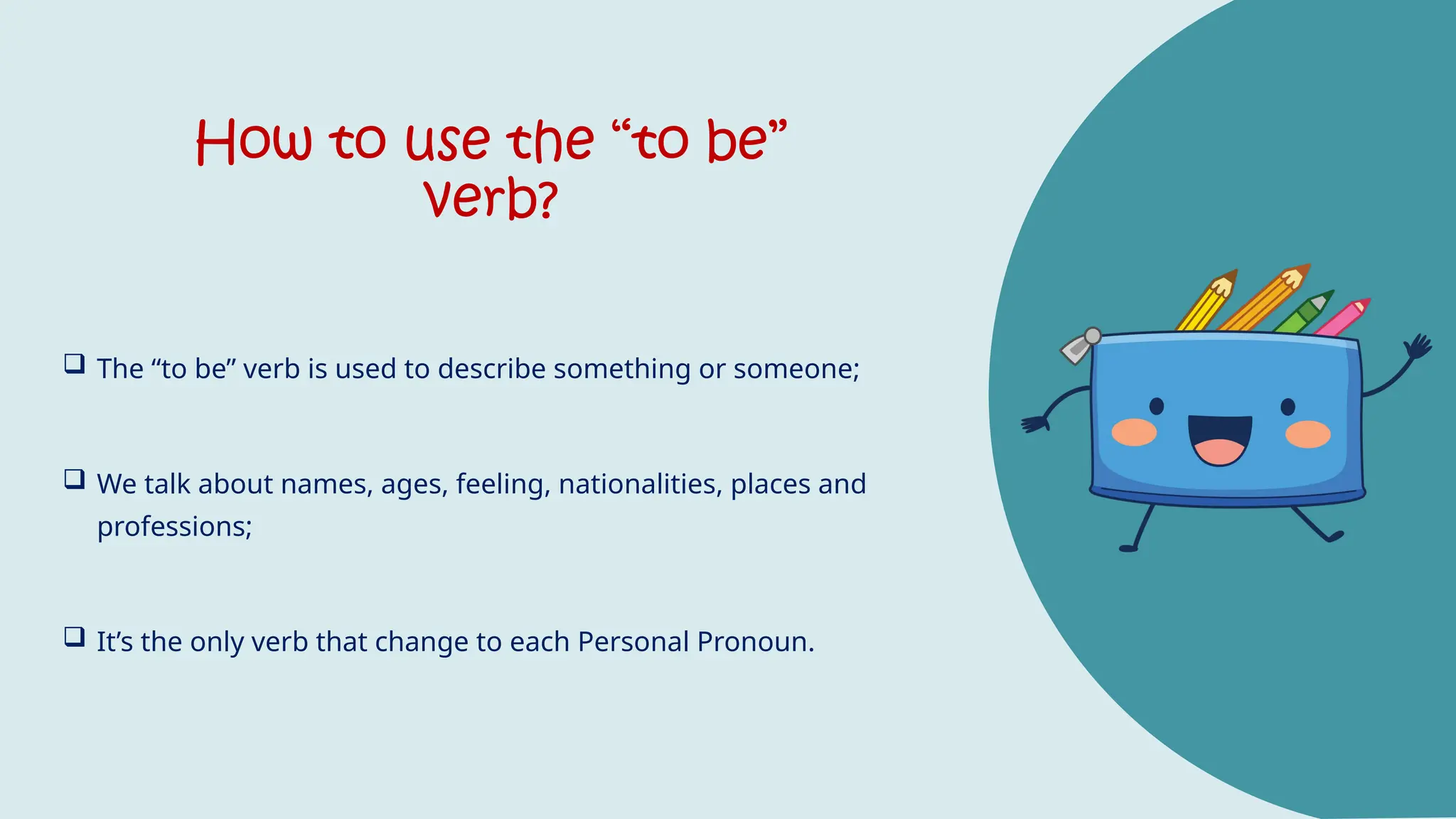 How to use the “to be” verb?

❑ The “to be” verb is used to describe something or someone;

❑ We talk about names, ages, feeling, nationalities, places and professions;

❑ It’s the only verb that change to each Personal Pronoun.